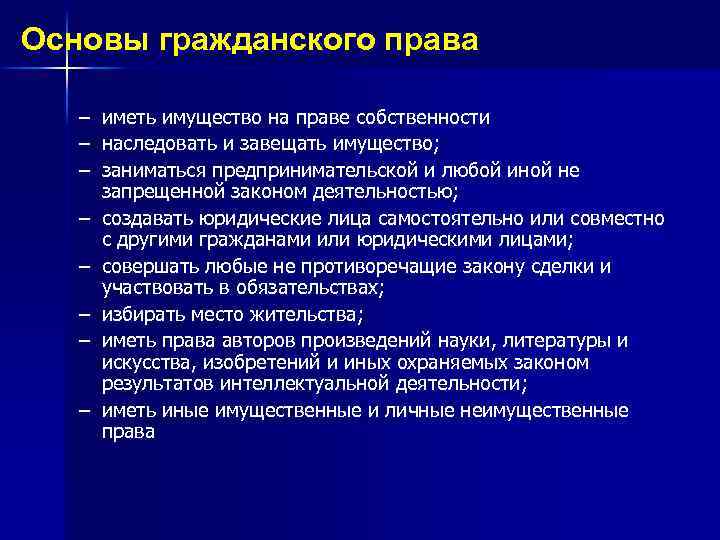 Основы гражданского права

– иметь имущество на праве собственности
– наследовать и завещать имущество;
– заниматься предпринимательской и любой иной не запрещенной законом деятельностью;
– создавать юридические лица самостоятельно или совместно с другими гражданами или юридическими лицами;
– совершать любые не противоречащие закону сделки и участвовать в обязательствах;
– избирать место жительства;
– иметь права авторов произведений науки, литературы и искусства, изобретений и иных охраняемых законом результатов интеллектуальной деятельности;
– иметь иные имущественные и личные неимущественные права